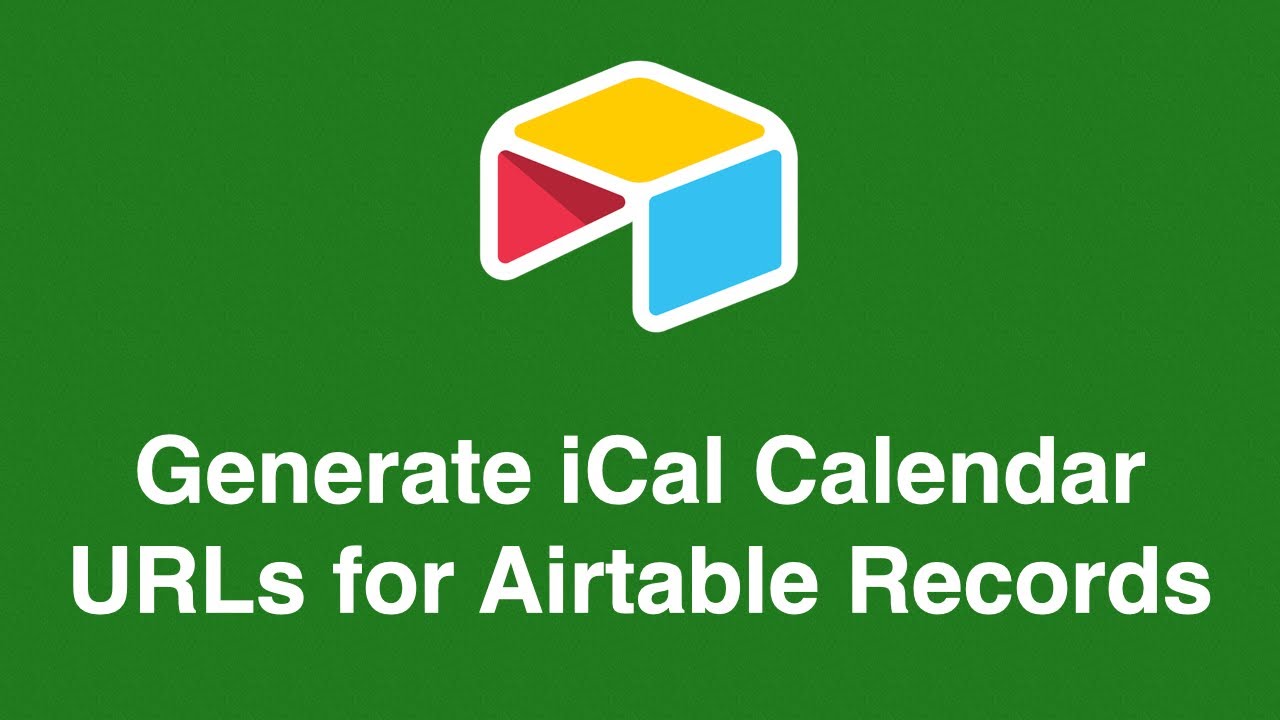 Generate iCal Calendar URLs for Airtable Records